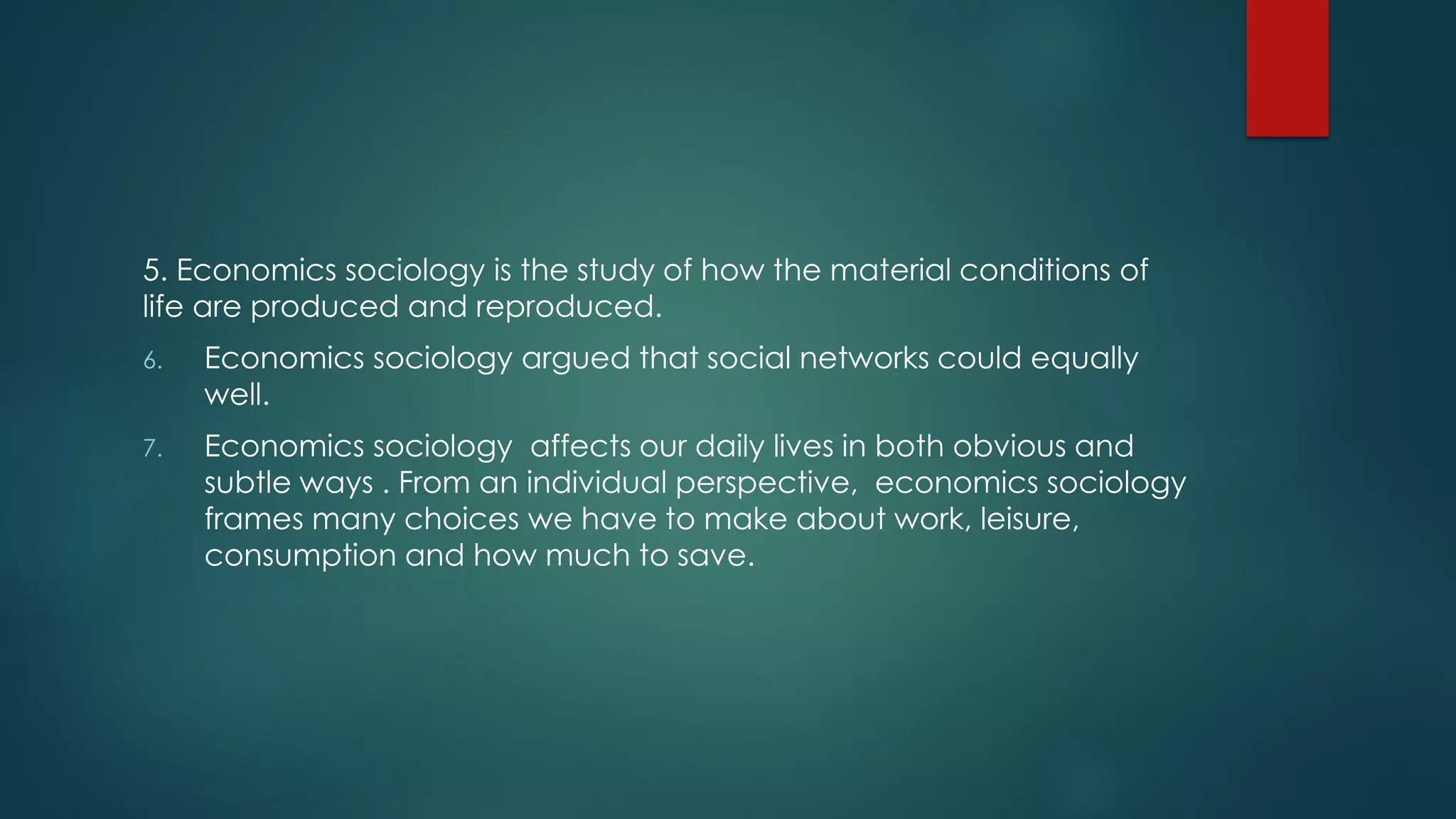 5. Economics sociology is the study of how the material conditions of life are produced and reproduced.

6. Economics sociology argued that social networks could equally well.

7. Economics sociology affects our daily lives in both obvious and subtle ways . From an individual perspective, economics sociology frames many choices we have to make about work, leisure, consumption and how much to save.